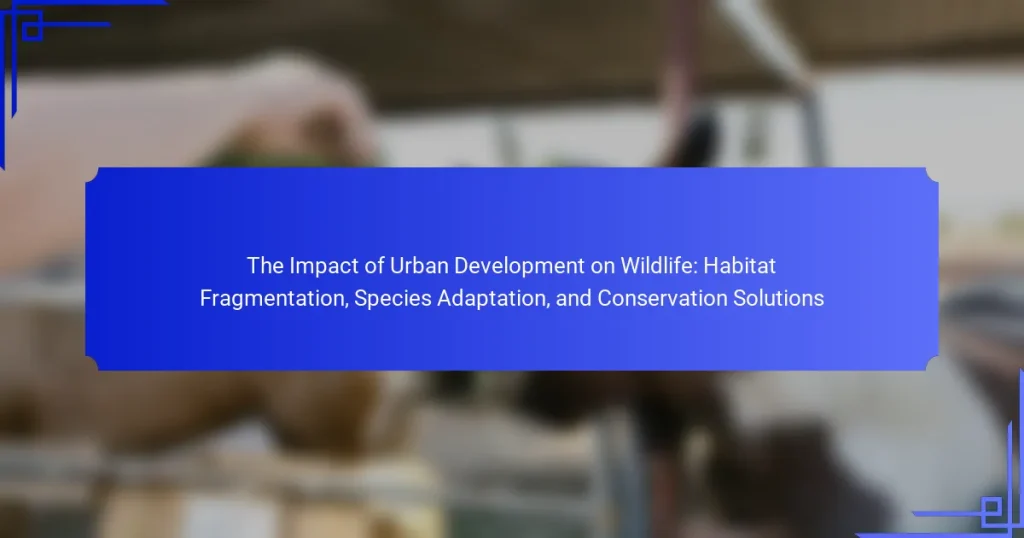 The Impact of Urban Development on Wildlife: Habitat Fragmentation, Species Adaptation, and Conservation Solutions